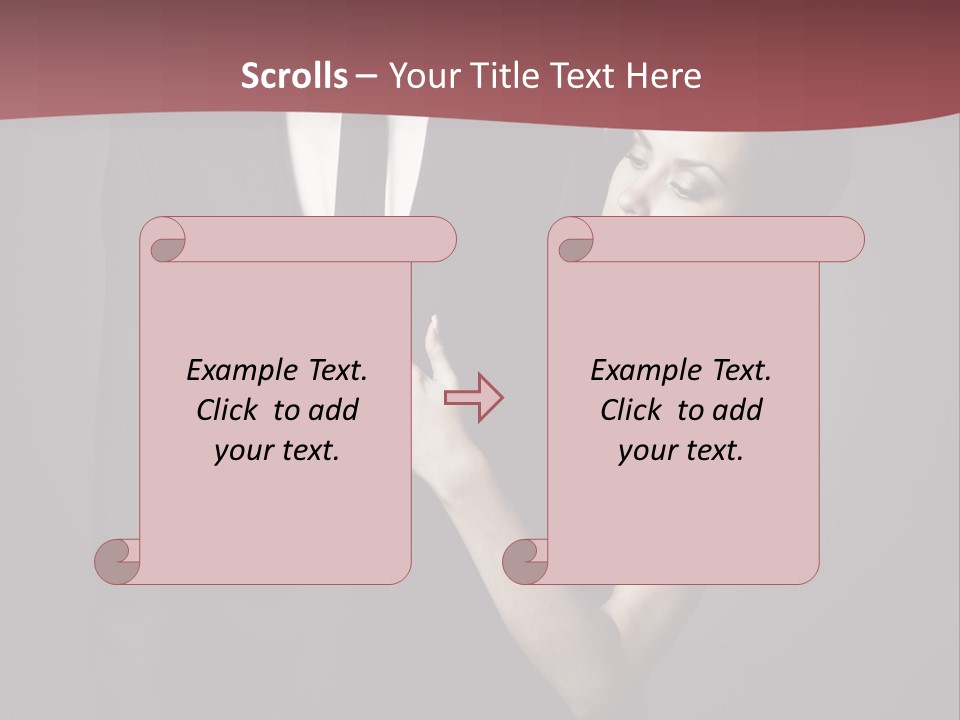 Scrolls – Your Title Text Here

Example Text. Click to add your text.

Example Text. Click to add your text.